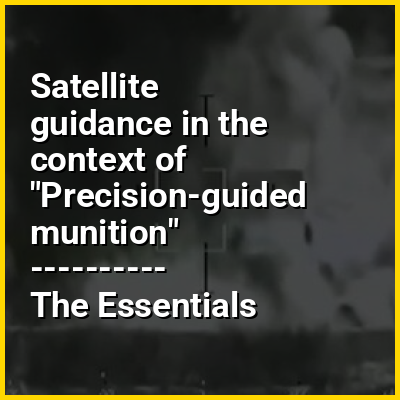 Satellite guidance in the context of "Precision-guided munition"
----------
The Essentials